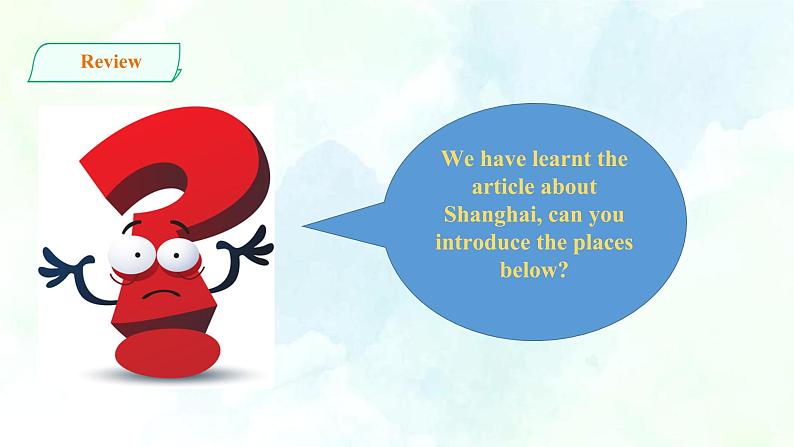 Review

We have learnt the article about Shanghai, can you introduce the places below?